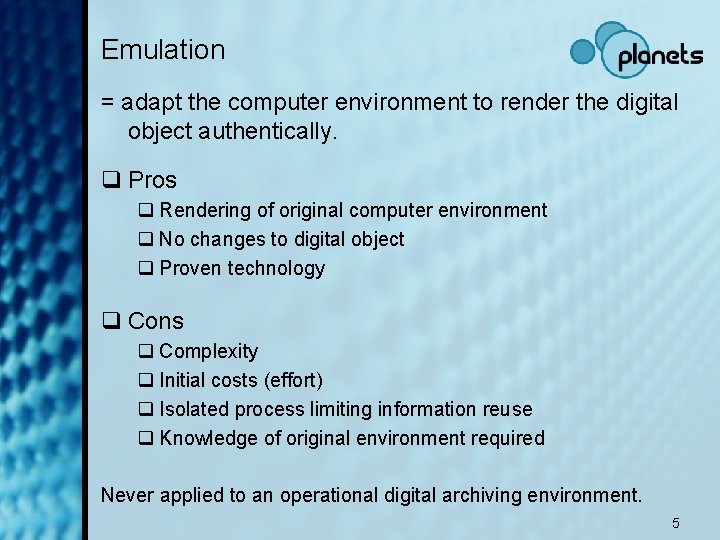 Emulation

planets

= adapt the computer environment to render the digital object authentically.

❑ Pros
❑ Rendering of original computer environment
❑ No changes to digital object
❑ Proven technology

❑ Cons
❑ Complexity
❑ Initial costs (effort)
❑ Isolated process limiting information reuse
❑ Knowledge of original environment required

Never applied to an operational digital archiving environment.

5